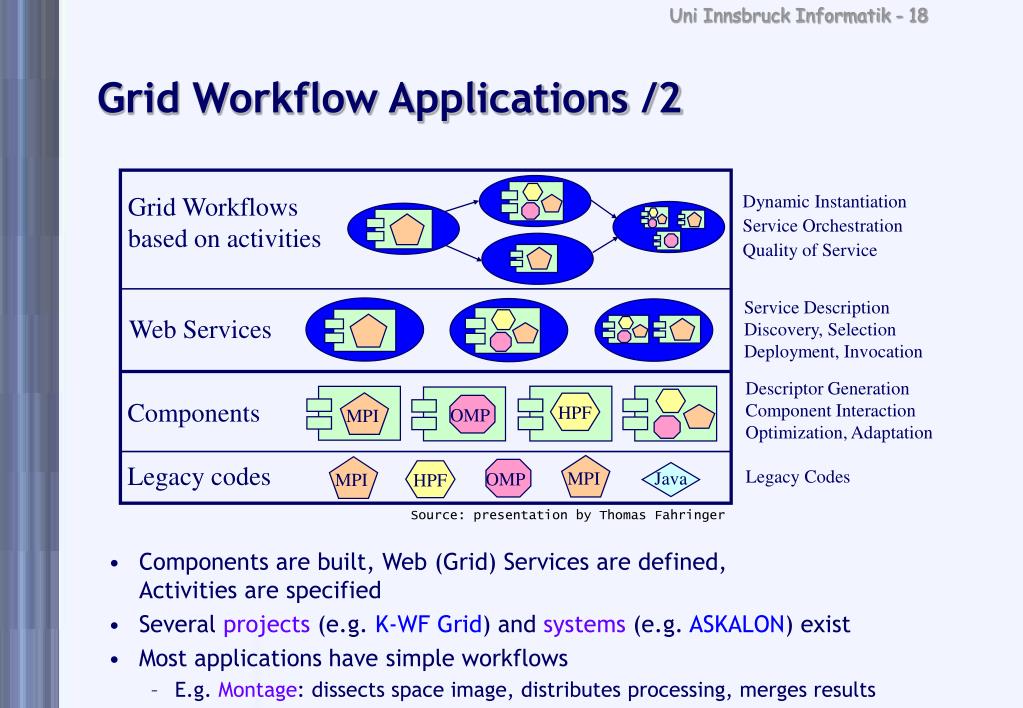 Uni Innsbruck Informatik - 18

Grid Workflow Applications /2

Grid Workflows based on activities

Dynamic Instantiation
Service Orchestration
Quality of Service

Web Services

Service Description
Discovery, Selection
Deployment, Invocation

Components

MPI OMP HPF

Descriptor Generation
Component Interaction
Optimization, Adaptation

Legacy codes

MPI HPF OMP MPI Java

Legacy Codes

Source: presentation by Thomas Fahringer

• Components are built, Web (Grid) Services are defined, Activities are specified
• Several projects (e.g. K-WF Grid) and systems (e.g. ASKALON) exist
• Most applications have simple workflows
– E.g. Montage: dissects space image, distributes processing, merges results